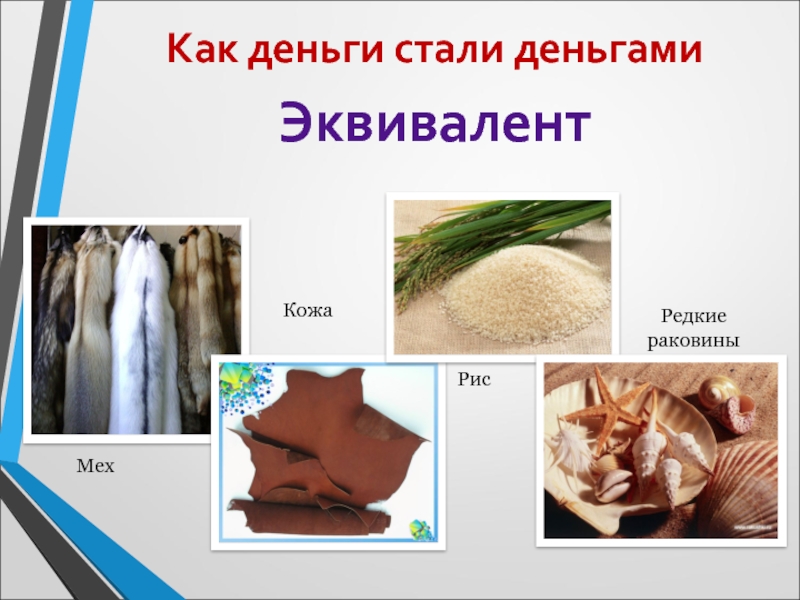 Как деньги стали деньгами

Эквивалент

Кожа

Редкие раковины

Рис

Мех